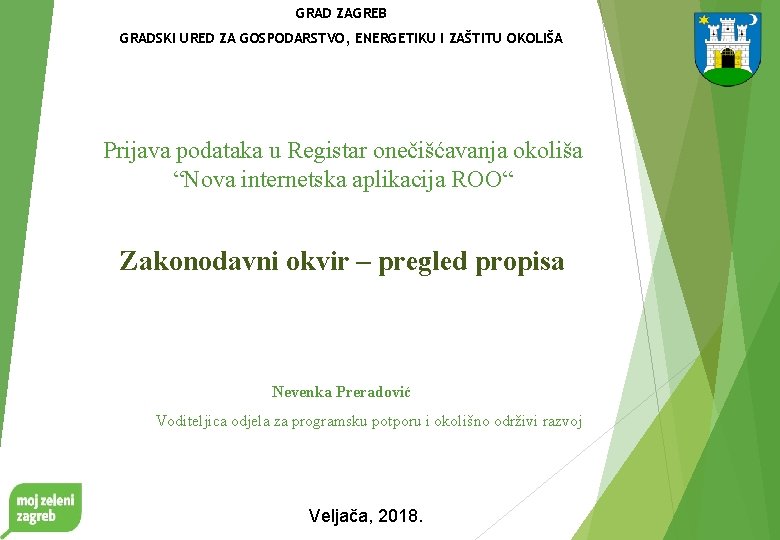 GRAD ZAGREB

GRADSKI URED ZA GOSPODARSTVO, ENERGETIKU I ZAŠTITU OKOLIŠA

Prijava podataka u Registar onečišćavanja okoliša
“Nova internetska aplikacija ROO“

Zakonodavni okvir – pregled propisa

Nevenka Preradović

Voditeljica odjela za programsku potporu i okolišno održivi razvoj

moj zeleni zagreb

Veljača, 2018.